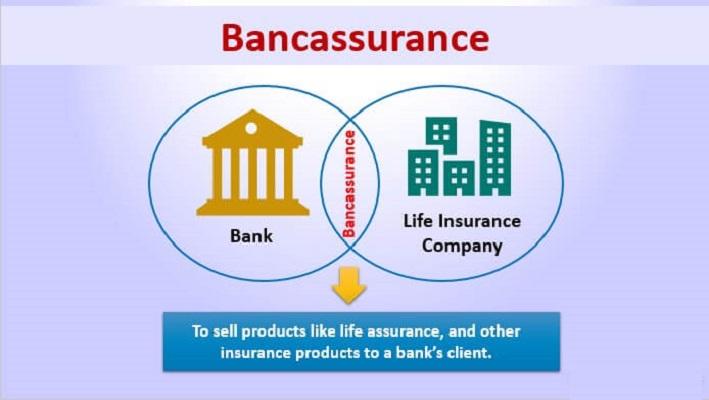 Bancassurance

Bank

Bancassurance

Life Insurance Company

To sell products like life assurance, and other insurance products to a bank's client.